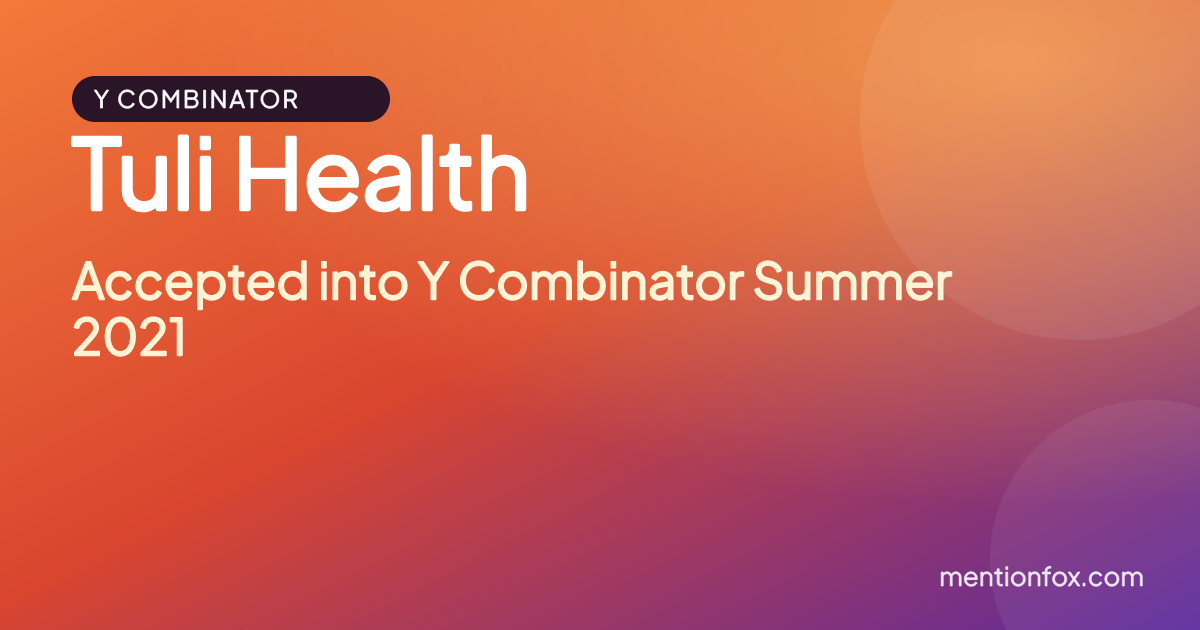 Y COMBINATOR

Tuli Health

Accepted into Y Combinator Summer 2021

mentionfox.com